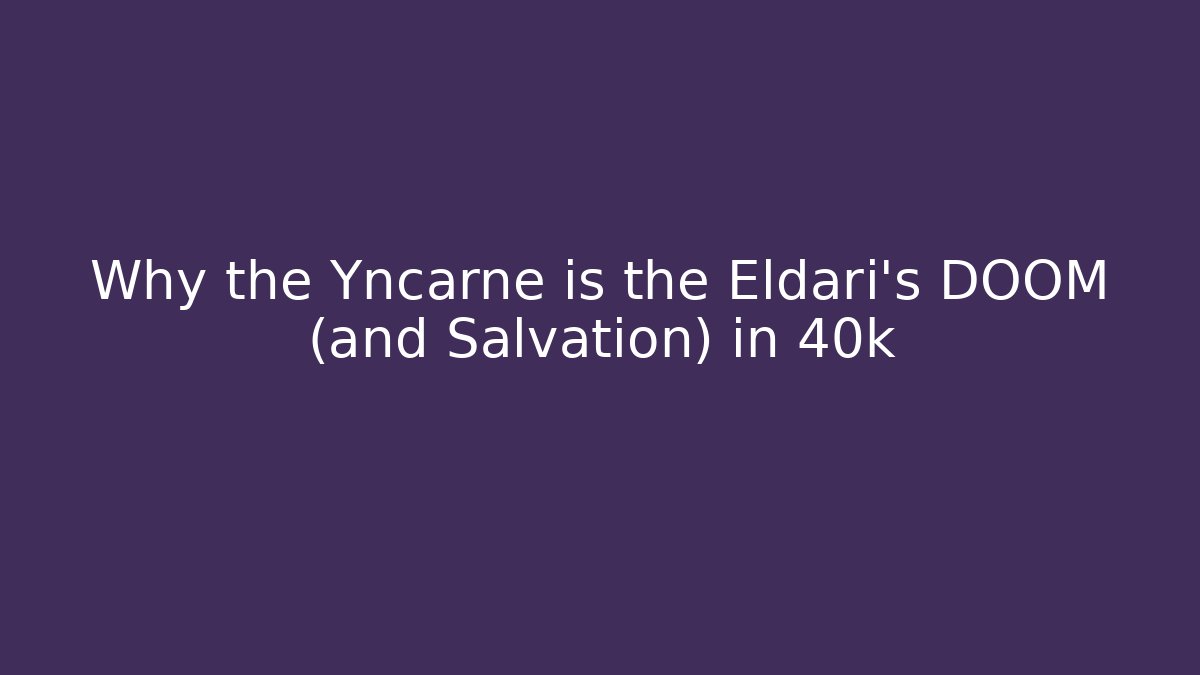 Why the Yncarne is the Eldari's DOOM (and Salvation) in 40k